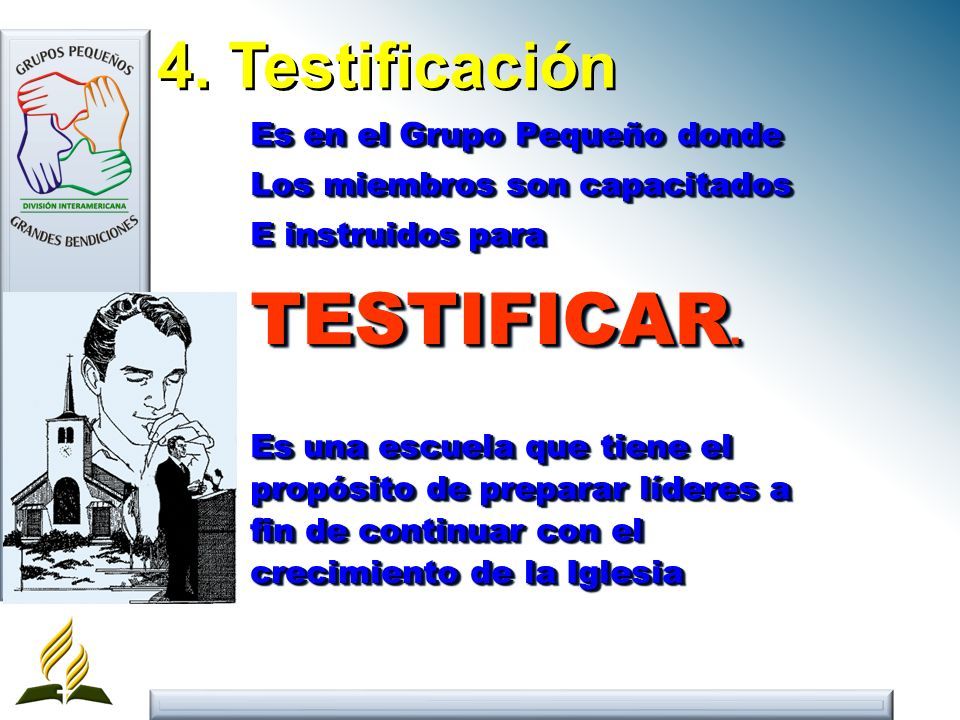 GRUPOS PEQUEÑOS
DIVISIÓN INTERAMERICANA
GRANDES BENDICIONES

4. Testificación

Es en el Grupo Pequeño donde
Los miembros son capacitados
E instruidos para

TESTIFICAR.

Es una escuela que tiene el propósito de preparar líderes a fin de continuar con el crecimiento de la Iglesia